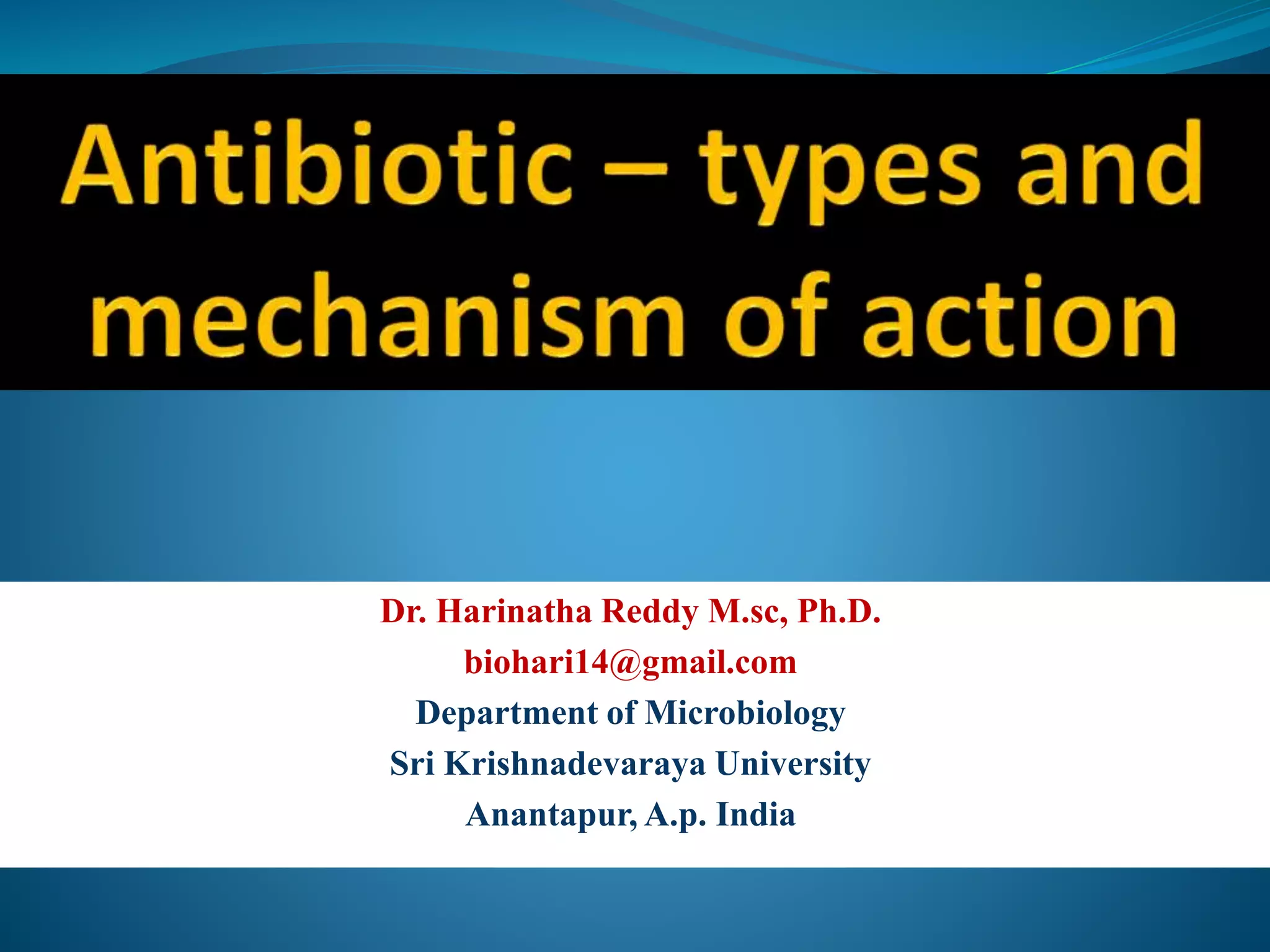 Antibiotic – types and mechanism of action

Dr. Harinatha Reddy M.sc, Ph.D.
biohari14@gmail.com
Department of Microbiology
Sri Krishnadevaraya University
Anantapur, A.p. India